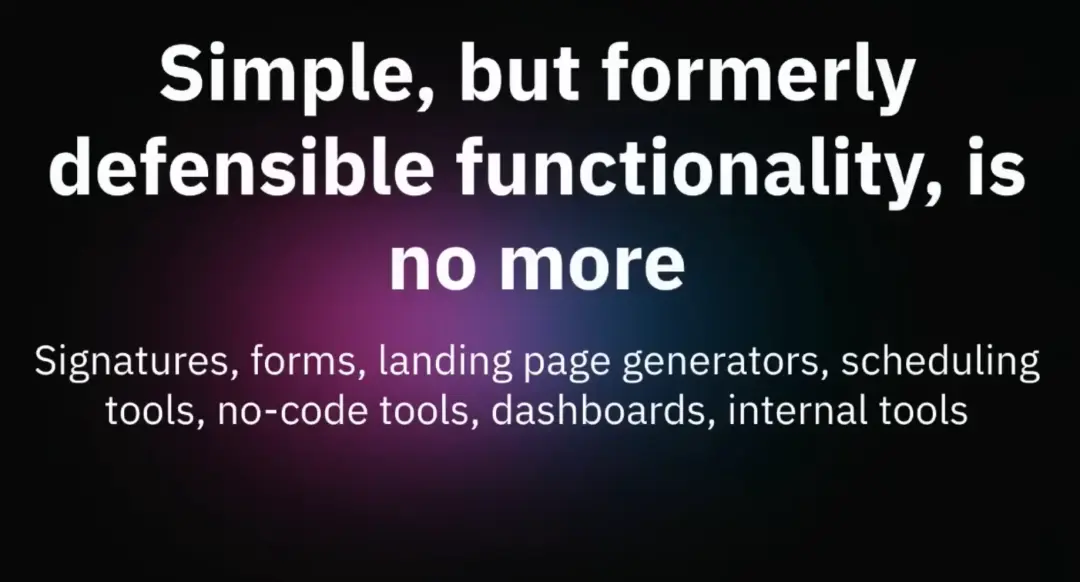 Simple, but formerly defensible functionality, is no more

Signatures, forms, landing page generators, scheduling tools, no-code tools, dashboards, internal tools